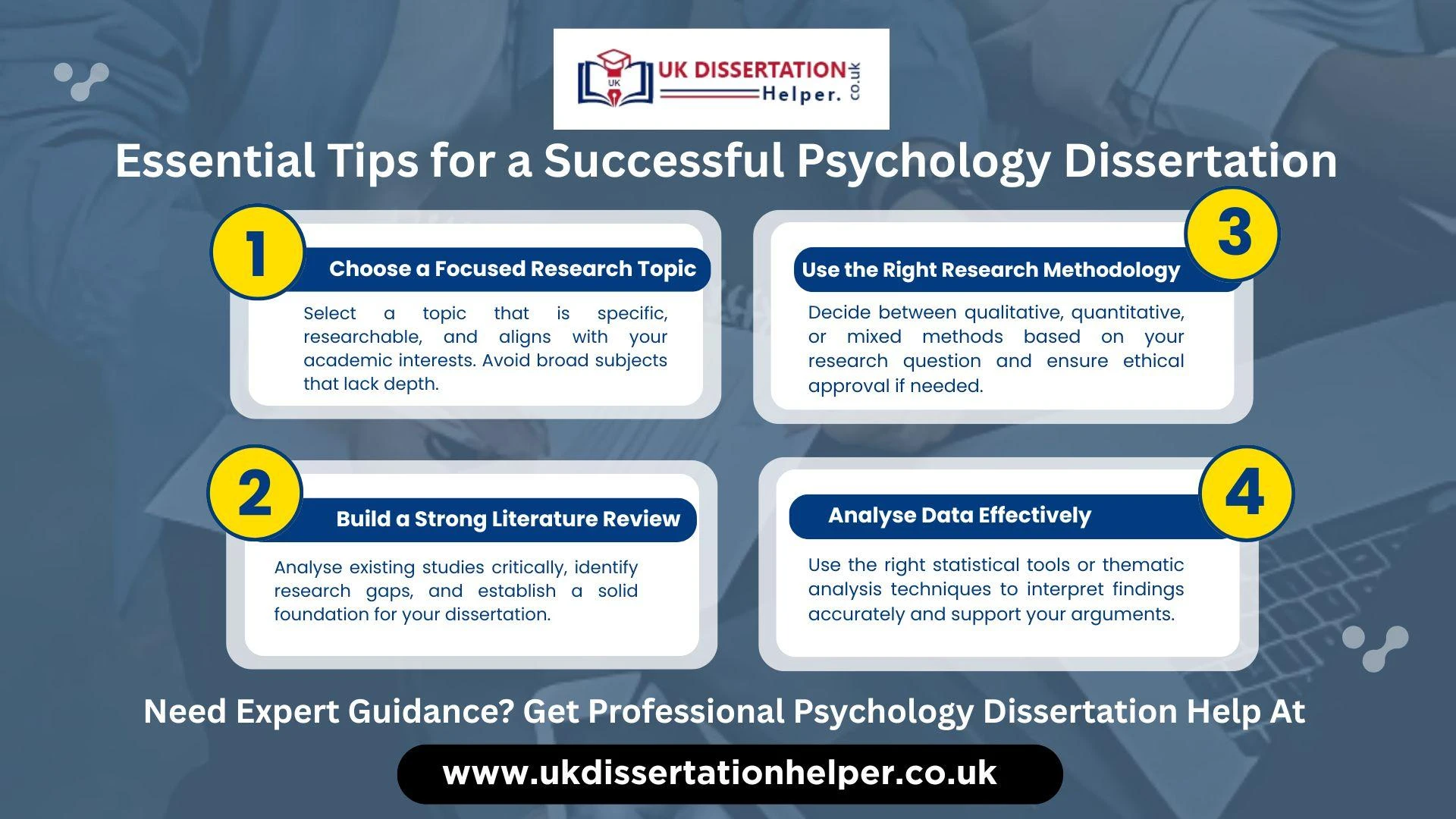 UK
UK DISSERTATION
Helper. co.uk

Essential Tips for a Successful Psychology Dissertation

1
Choose a Focused Research Topic
Select a topic that is specific, researchable, and aligns with your academic interests. Avoid broad subjects that lack depth.

2
Build a Strong Literature Review
Analyse existing studies critically, identify research gaps, and establish a solid foundation for your dissertation.

3
Use the Right Research Methodology
Decide between qualitative, quantitative, or mixed methods based on your research question and ensure ethical approval if needed.

4
Analyse Data Effectively
Use the right statistical tools or thematic analysis techniques to interpret findings accurately and support your arguments.

Need Expert Guidance? Get Professional Psychology Dissertation Help At

www.ukdissertationhelper.co.uk